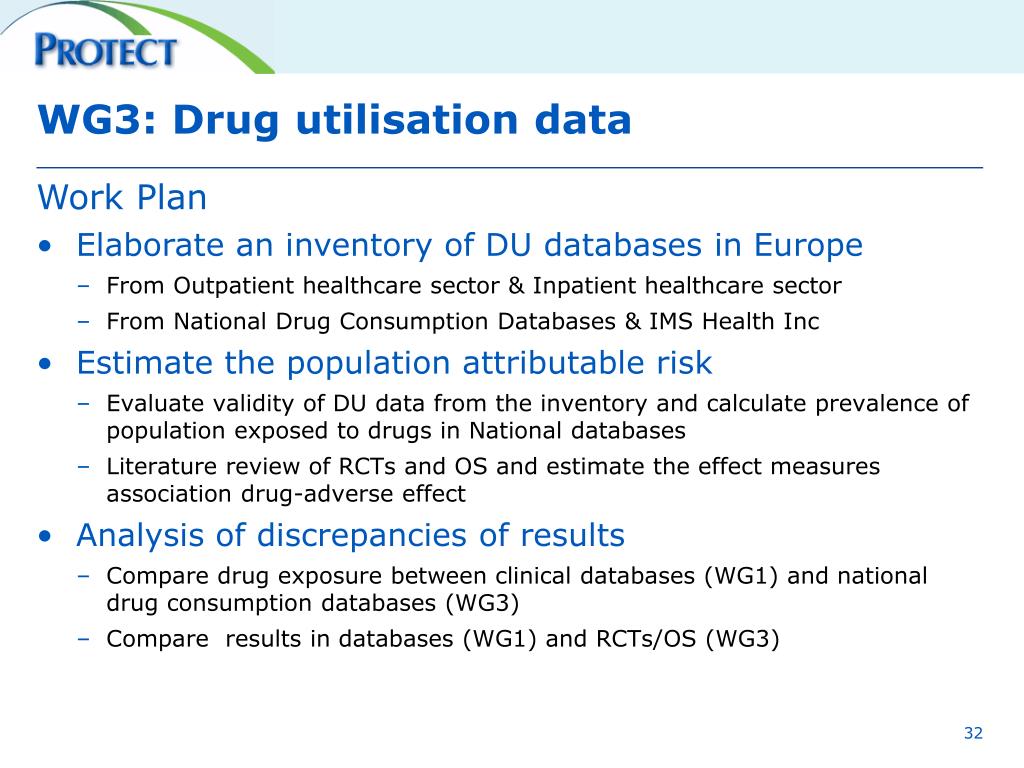 PROTECT

WG3: Drug utilisation data

Work Plan

• Elaborate an inventory of DU databases in Europe
– From Outpatient healthcare sector & Inpatient healthcare sector
– From National Drug Consumption Databases & IMS Health Inc

• Estimate the population attributable risk
– Evaluate validity of DU data from the inventory and calculate prevalence of population exposed to drugs in National databases
– Literature review of RCTs and OS and estimate the effect measures association drug-adverse effect

• Analysis of discrepancies of results
– Compare drug exposure between clinical databases (WG1) and national drug consumption databases (WG3)
– Compare results in databases (WG1) and RCTs/OS (WG3)

32